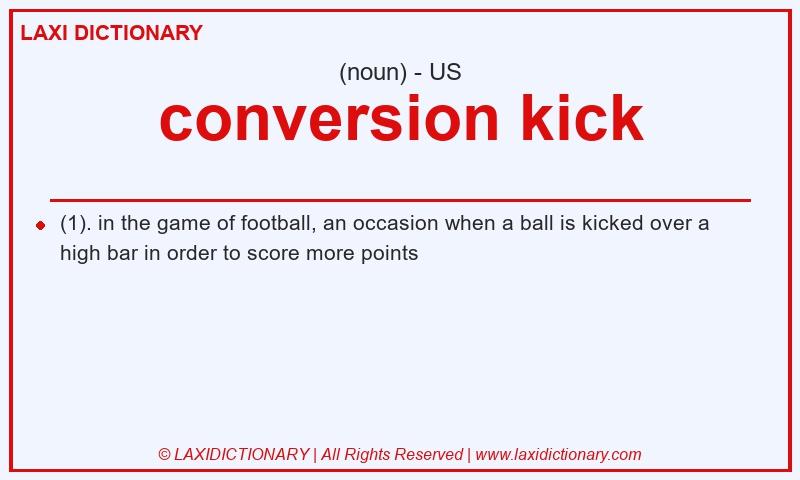 LAXI DICTIONARY

(noun) - US

conversion kick

(1). in the game of football, an occasion when a ball is kicked over a high bar in order to score more points

© LAXIDICTIONARY | All Rights Reserved | www.laxidictionary.com